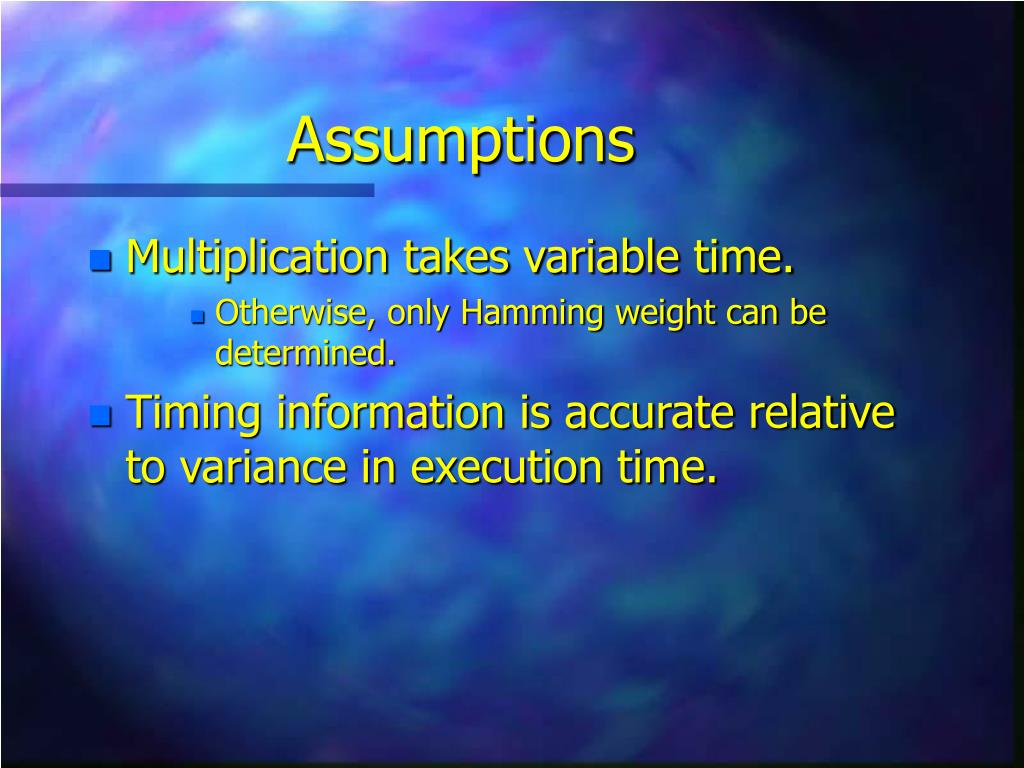 Assumptions

Multiplication takes variable time.

Otherwise, only Hamming weight can be determined.

Timing information is accurate relative to variance in execution time.